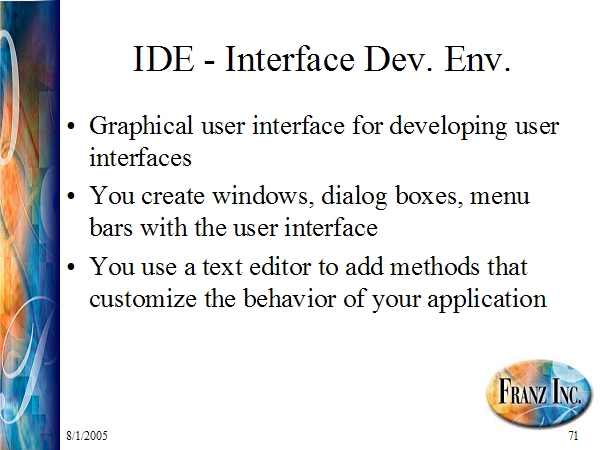 IDE - Interface Dev. Env.

• Graphical user interface for developing user interfaces

• You create windows, dialog boxes, menu bars with the user interface

• You use a text editor to add methods that customize the behavior of your application

FRANZ INC.

8/1/2005

71